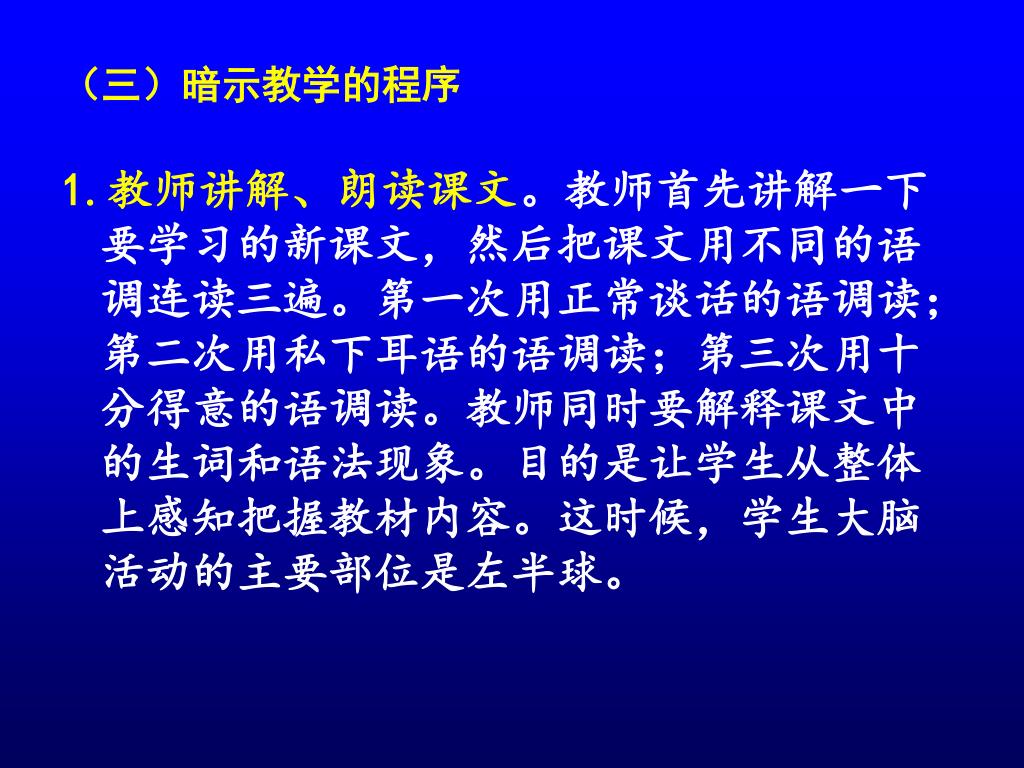 （三）暗示教学的程序

1. 教师讲解、朗读课文。教师首先讲解一下要学习的新课文，然后把课文用不同的语调连读三遍。第一次用正常谈话的语调读；第二次用私下耳语的语调读；第三次用十分得意的语调读。教师同时要解释课文中的生词和语法现象。目的是让学生从整体上感知把握教材内容。这时候，学生大脑活动的主要部位是左半球。